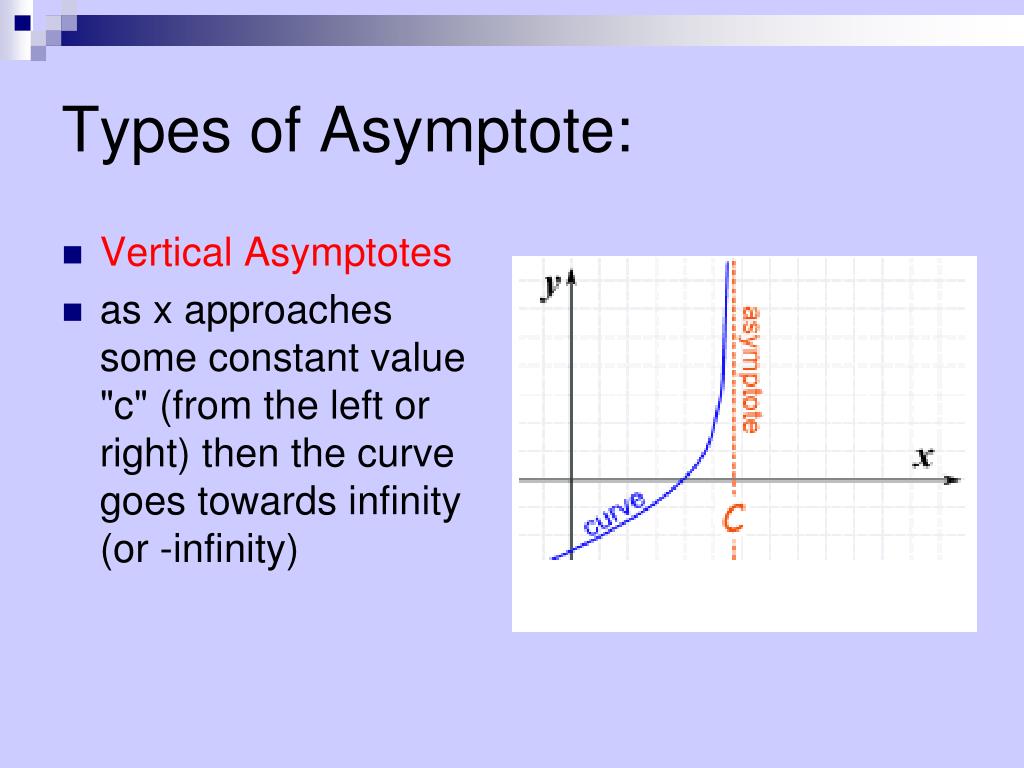 Types of Asymptote:

Vertical Asymptotes

as x approaches some constant value "c" (from the left or right) then the curve goes towards infinity (or -infinity)

y

asymptote

x

curve

C